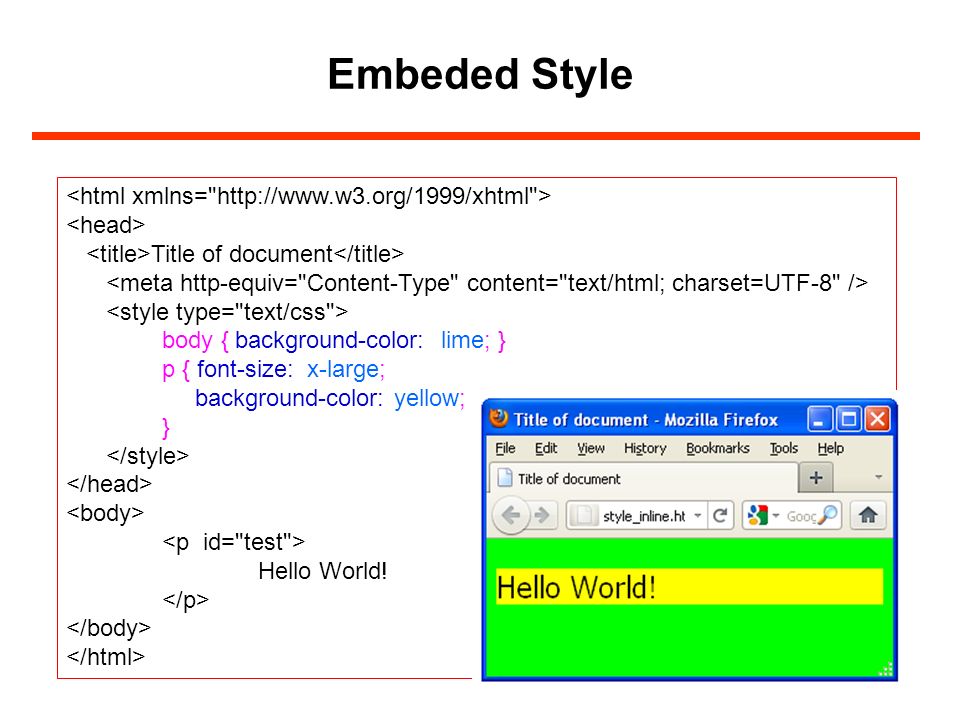 Embeded Style

<html xmlns="http://www.w3.org/1999/xhtml">
<head>
<title>Title of document</title>
<meta http-equiv="Content-Type" content="text/html; charset=UTF-8" />
<style type="text/css">
body { background-color: lime; }
p { font-size: x-large;
background-color: yellow;
}
</style>
</head>
<body>
<p id="test">
Hello World!
</p>
</body>
</html>

Title of document - Mozilla Firefox

File Edit View History Bookmarks Tools Help

Title of document

+

style_inline.ht

Goog

Hello World!